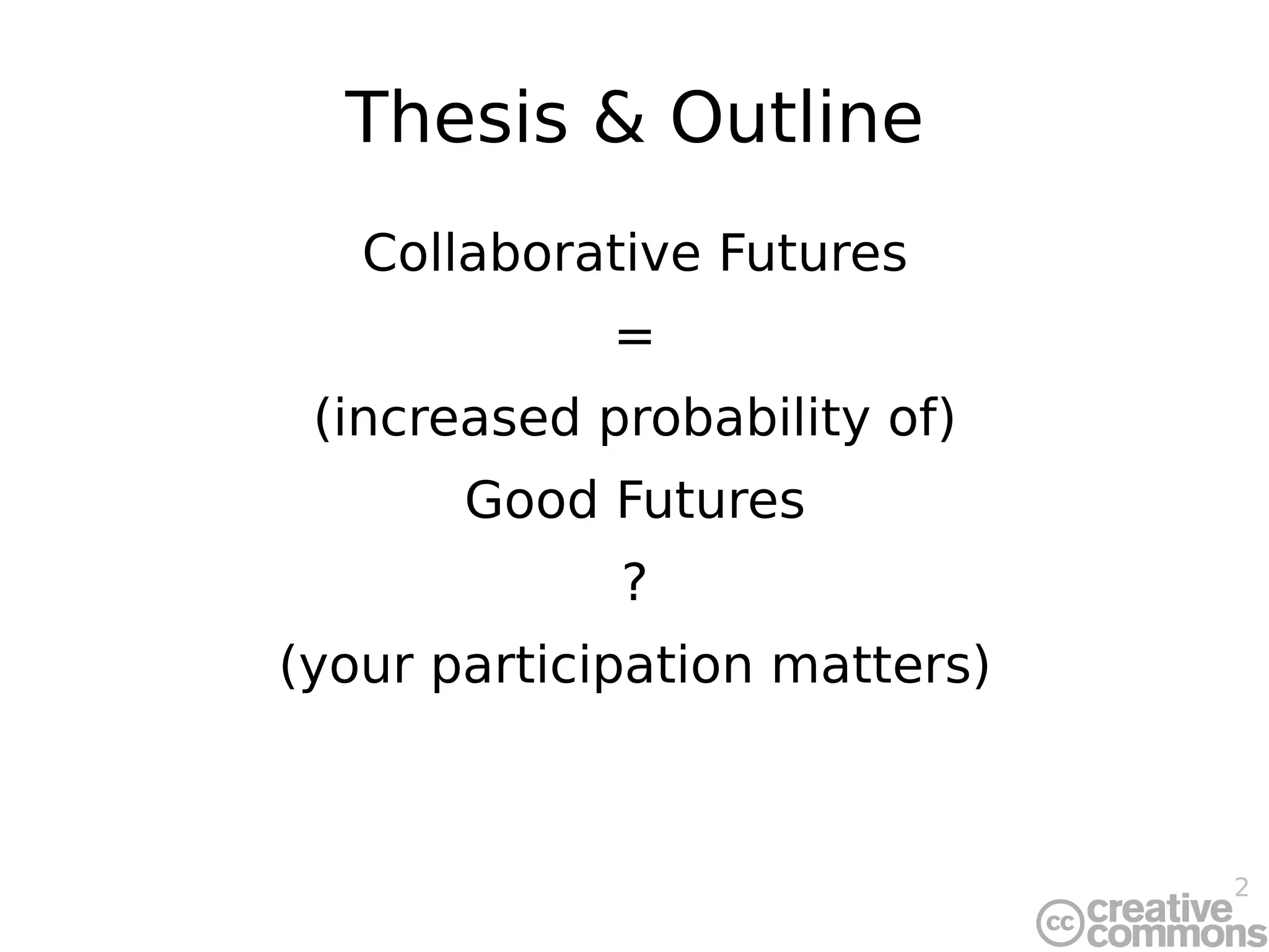 Thesis & Outline

Collaborative Futures

=

(increased probability of)

Good Futures

?

(your participation matters)

2

cc creative commons